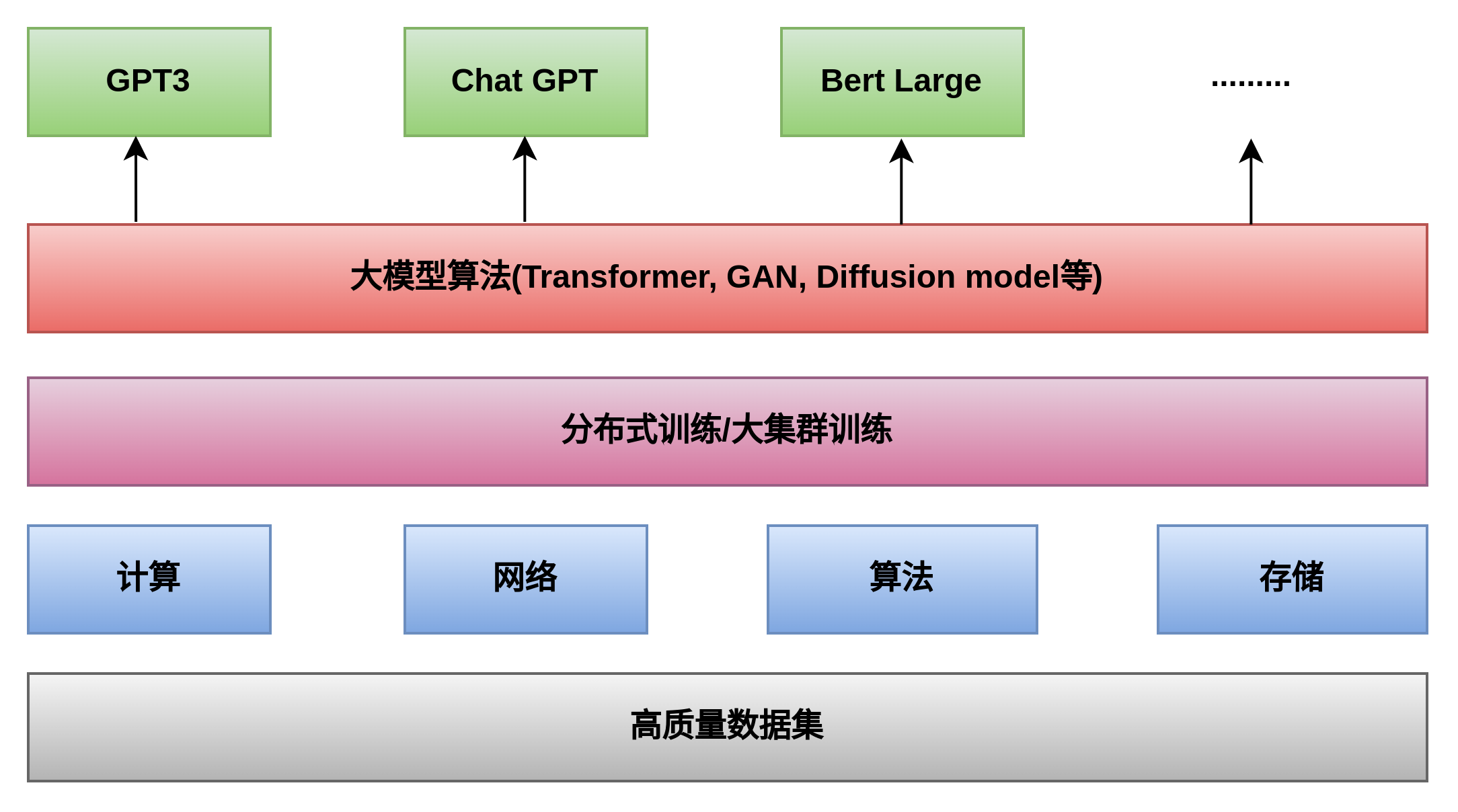 GPT3

Chat GPT

Bert Large

.........

大模型算法(Transformer, GAN, Diffusion model等)

分布式训练/大集群训练

计算

网络

算法

存储

高质量数据集